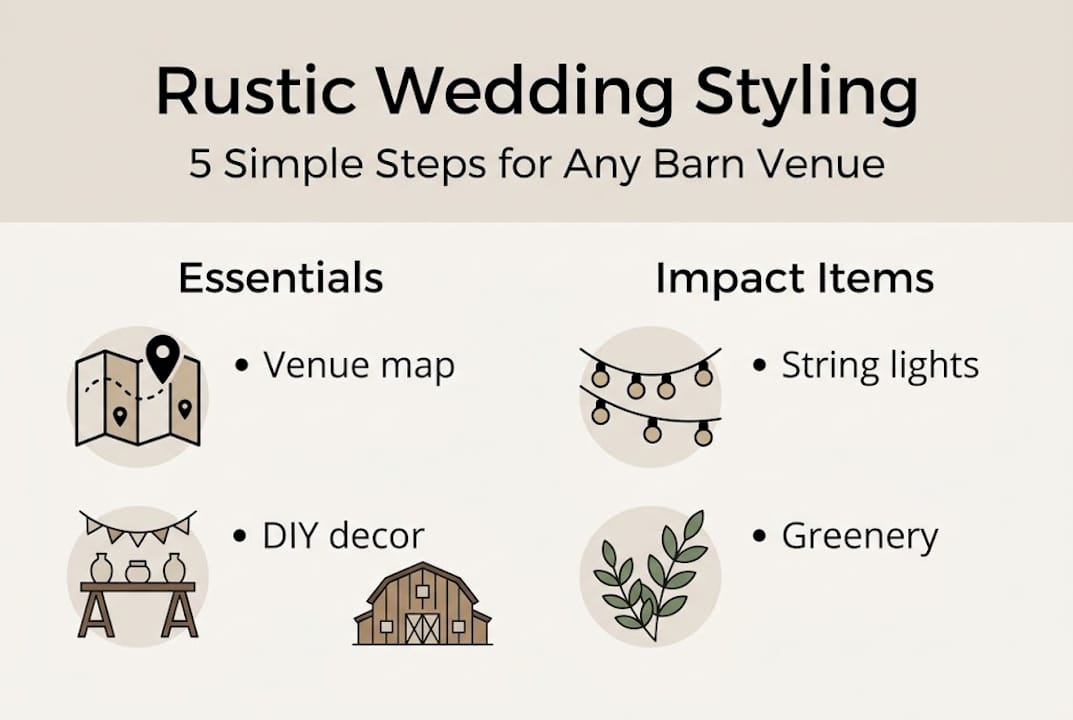 Rustic Wedding Styling
5 Simple Steps for Any Barn Venue

Essentials

• Venue map

• DIY decor

Impact Items

• String lights

• Greenery